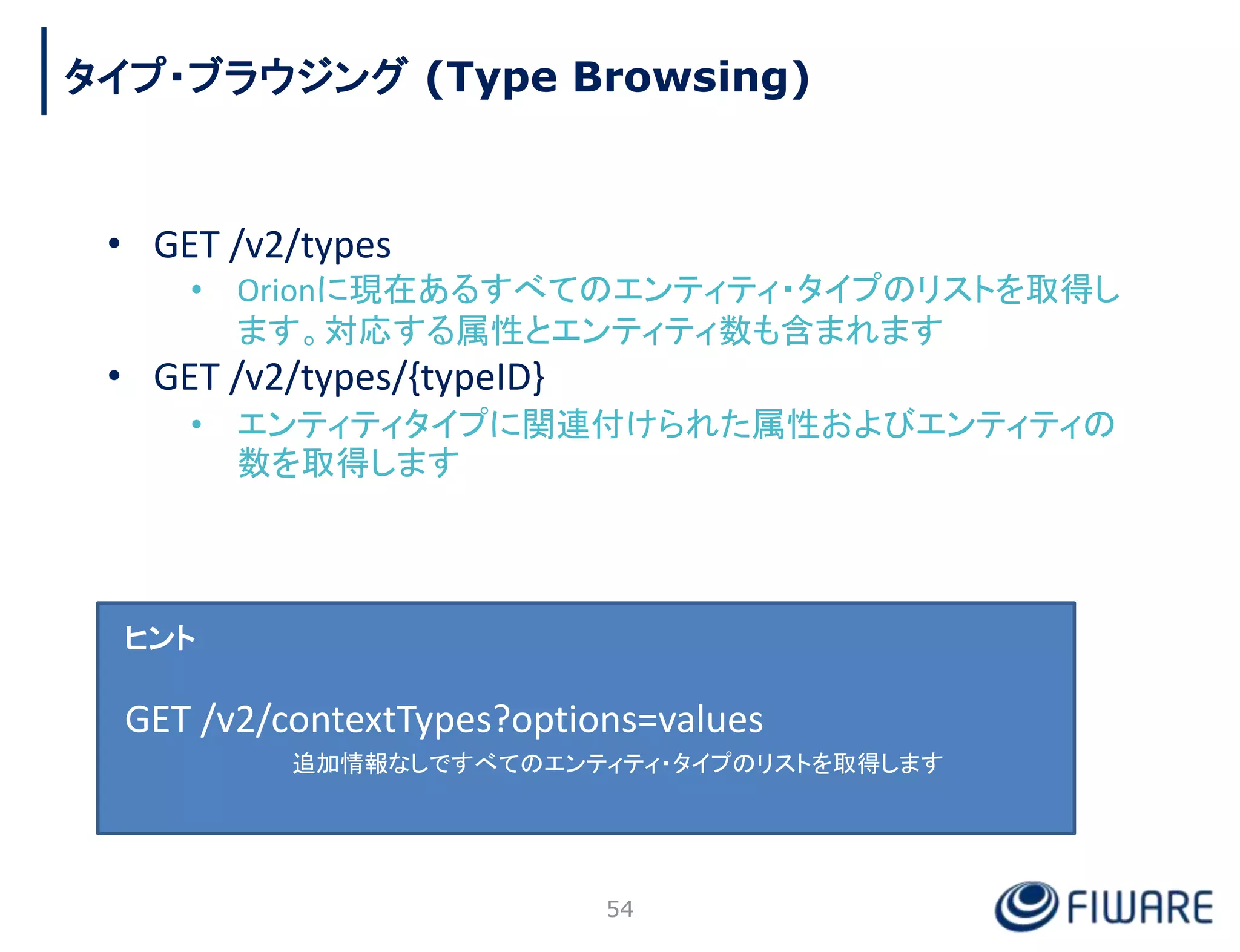 タイプ･ブラウジング (Type Browsing)

• GET /v2/types
 • Orionに現在あるすべてのエンティティ･タイプのリストを取得します。対応する属性とエンティティ数も含まれます
• GET /v2/types/{typeID}
 • エンティティタイプに関連付けられた属性およびエンティティの数を取得します

ヒント

GET /v2/contextTypes?options=values

追加情報なしですべてのエンティティ･タイプのリストを取得します

54

FIWARE